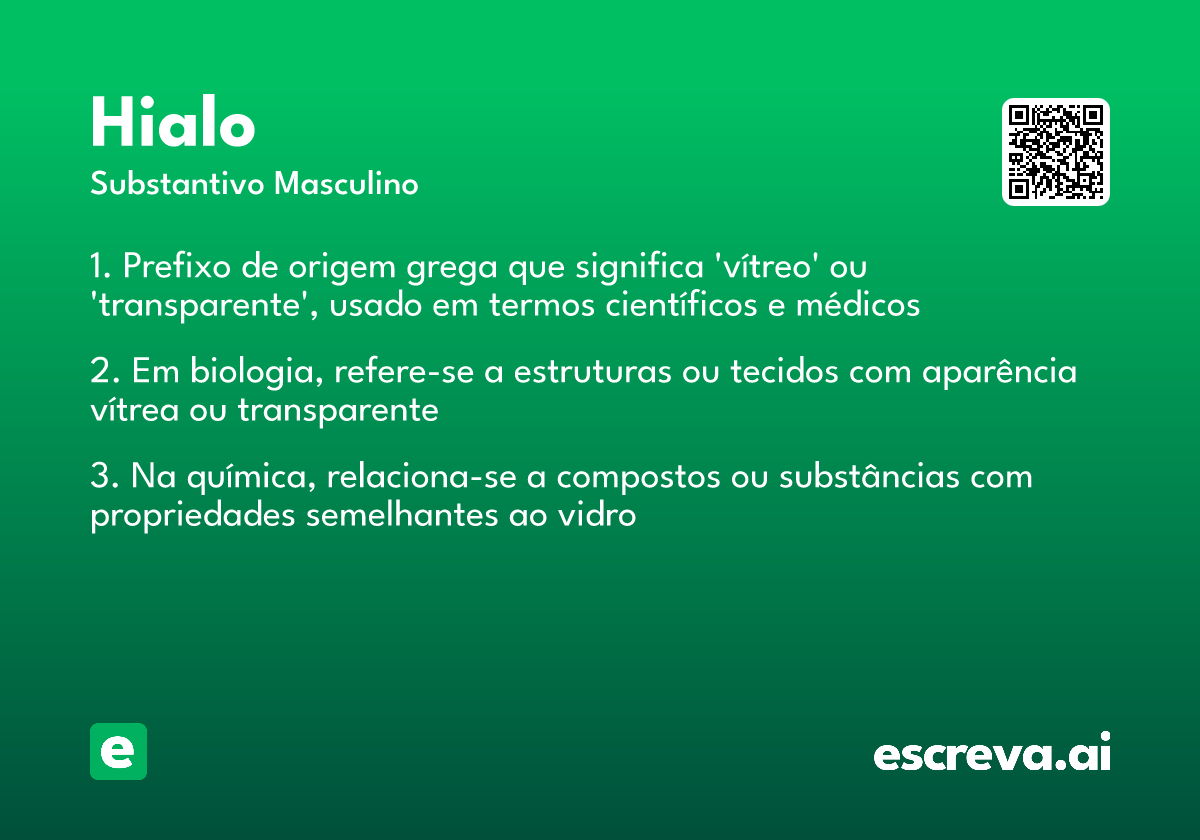 Hialo
Substantivo Masculino

1. Prefixo de origem grega que significa 'vítreo' ou 'transparente', usado em termos científicos e médicos

2. Em biologia, refere-se a estruturas ou tecidos com aparência vítrea ou transparente

3. Na química, relaciona-se a compostos ou substâncias com propriedades semelhantes ao vidro

e

escreva.ai